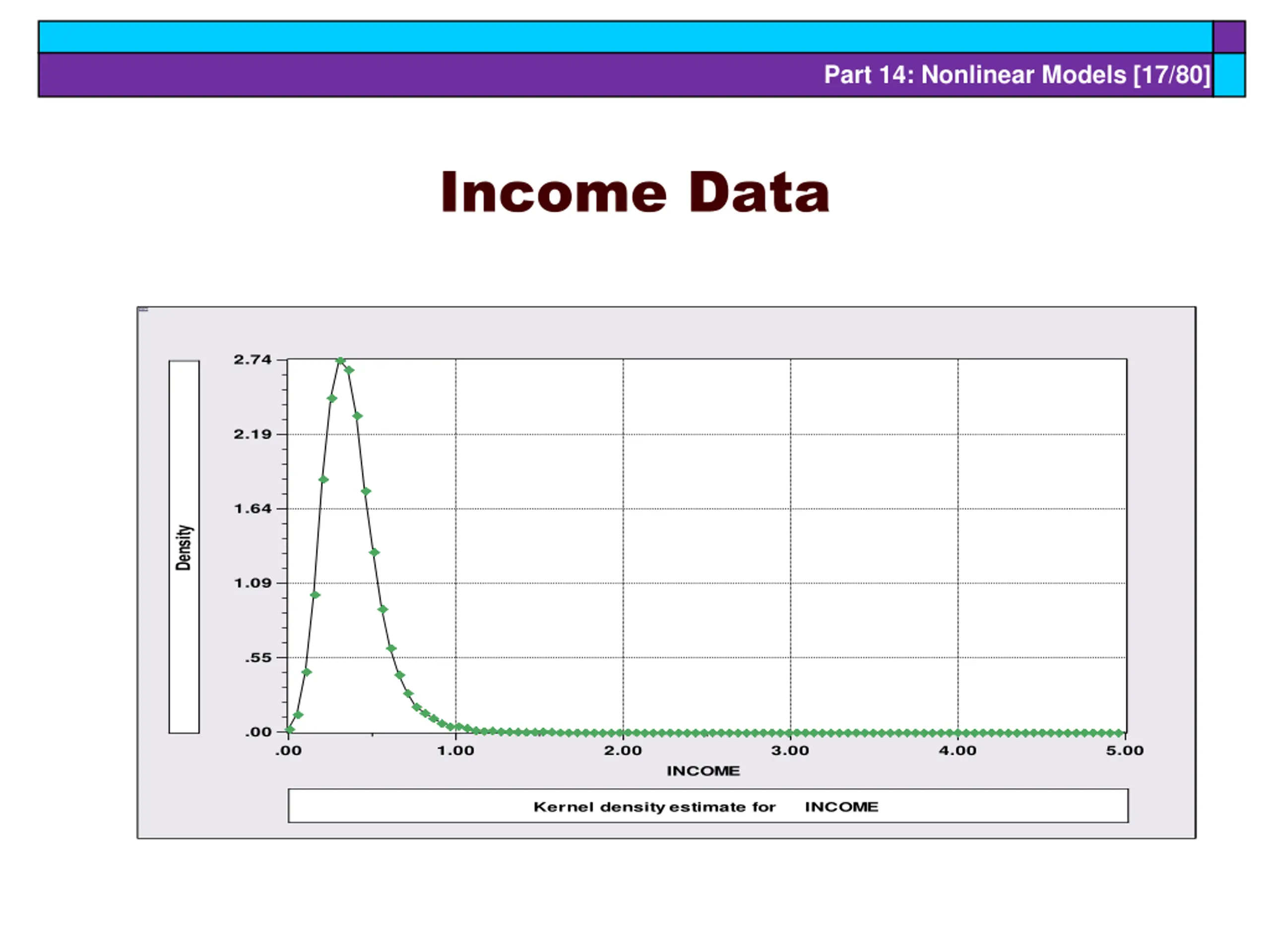 Part 14: Nonlinear Models [17/80]

Income Data

Density

2.74
2.19
1.64
1.09
.55
.00

.00
1.00
2.00
3.00
4.00
5.00

INCOME

Kernel density estimate for INCOME